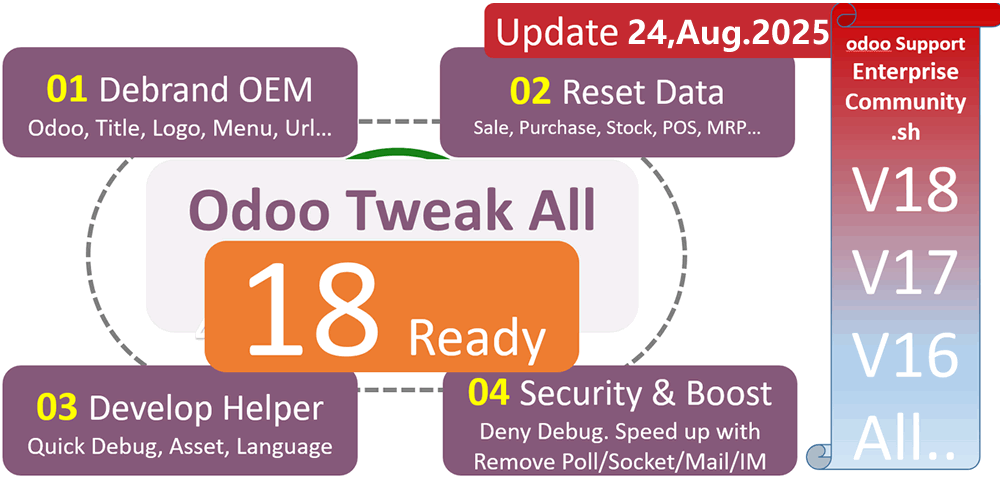 Update 24,Aug.2025

01 Debrand OEM
Odoo, Title, Logo, Menu, Url...

02 Reset Data
Sale, Purchase, Stock, POS, MRP...

Odoo Tweak All

18 Ready

03 Develop Helper
Quick Debug, Asset, Language

04 Security & Boost
Deny Debug. Speed up with Remove Poll/Socket/Mail/IM

odoo Support
Enterprise
Community
.sh
V18
V17
V16
All..